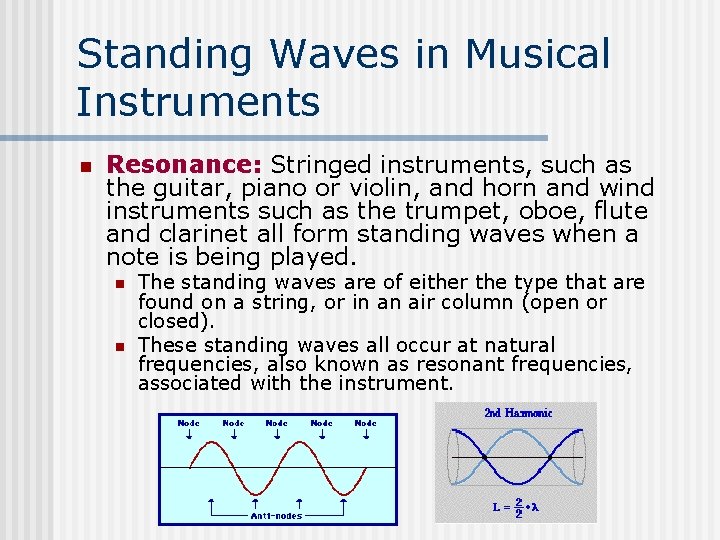 Standing Waves in Musical Instruments

Resonance: Stringed instruments, such as the guitar, piano or violin, and horn and wind instruments such as the trumpet, oboe, flute and clarinet all form standing waves when a note is being played.

The standing waves are of either the type that are found on a string, or in an air column (open or closed).

These standing waves all occur at natural frequencies, also known as resonant frequencies, associated with the instrument.

Node Node Node Node Node

Anti-nodes

2nd Harmonic

$L = \frac{2}{2} \cdot \lambda$